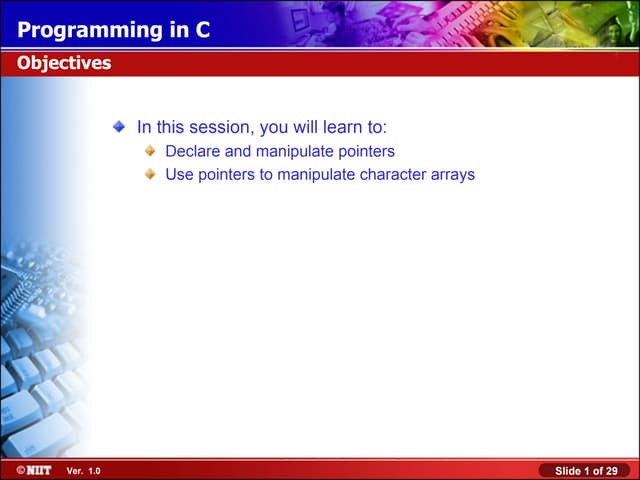 Programming in C
Objectives

In this session, you will learn to:
Declare and manipulate pointers
Use pointers to manipulate character arrays

©NIIT Ver. 1.0 Slide 1 of 29